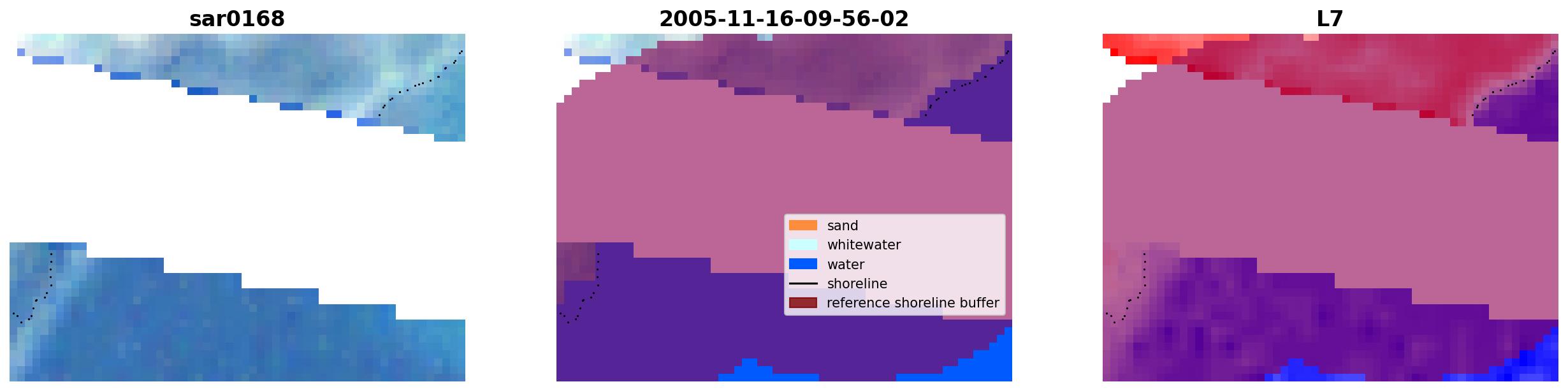 sar0168

2005-11-16-09-56-02

sand
whitewater
water
shoreline
reference shoreline buffer

L7